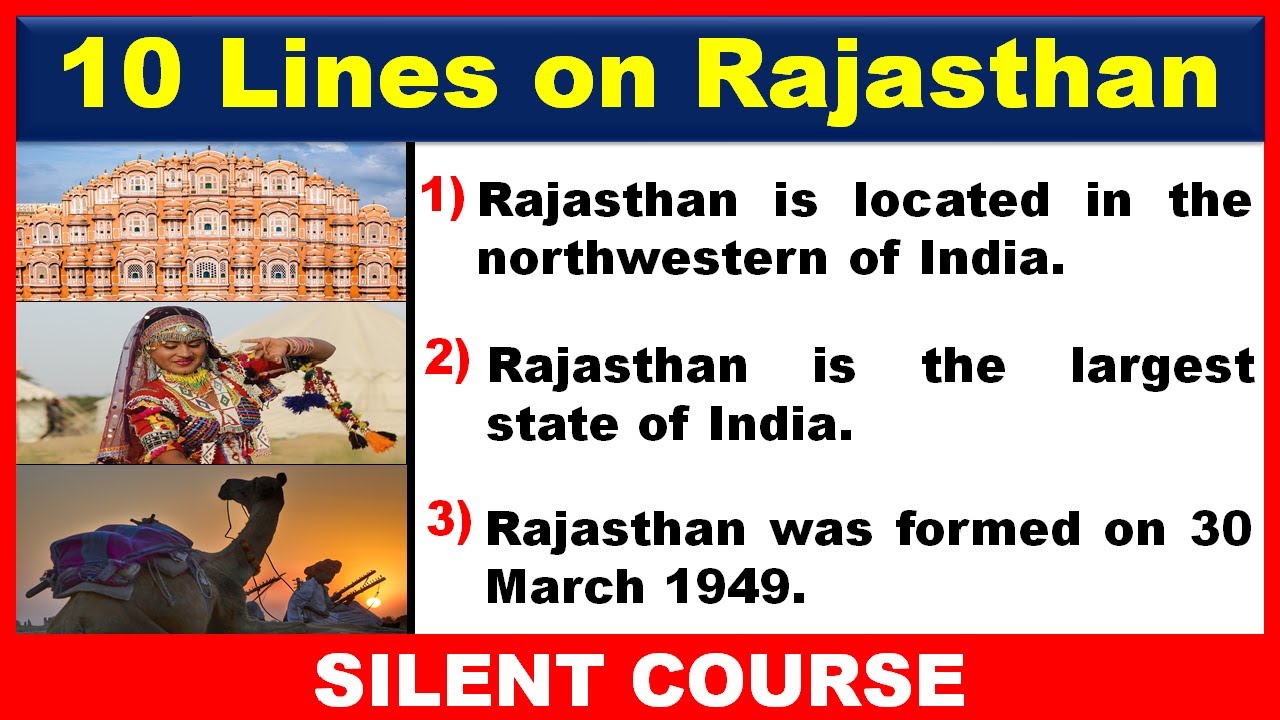 10 Lines on Rajasthan

1) Rajasthan is located in the northwestern of India.

2) Rajasthan is the largest state of India.

3) Rajasthan was formed on 30 March 1949.

SILENT COURSE